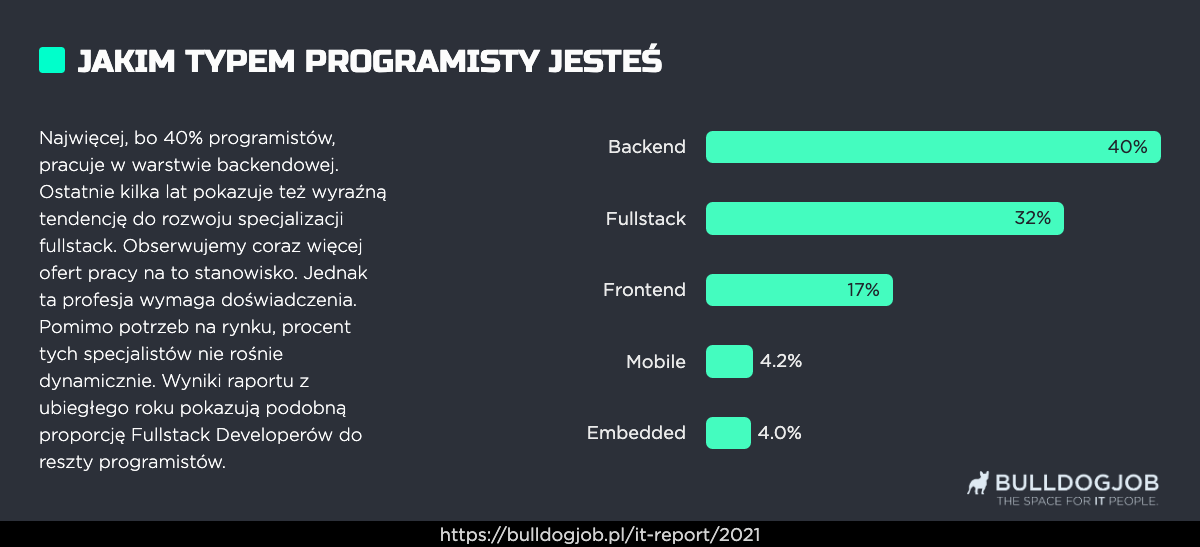 JAKIM TYPEM PROGRAMISTY JESTEŚ

Najwięcej, bo 40% programistów, pracuje w warstwie backendowej. Ostatnie kilka lat pokazuje też wyraźną tendencję do rozwoju specjalizacji fullstack. Obserwujemy coraz więcej ofert pracy na to stanowisko. Jednak ta profesja wymaga doświadczenia. Pomimo potrzeb na rynku, procent tych specjalistów nie rośnie dynamicznie. Wyniki raportu z ubiegłego roku pokazują podobną proporcję Fullstack Developerów do reszty programistów.

Backend 40%
Fullstack 32%
Frontend 17%
Mobile 4.2%
Embedded 4.0%

BULLDOGJOB
THE SPACE FOR IT PEOPLE.

https://bulldogjob.pl/it-report/2021